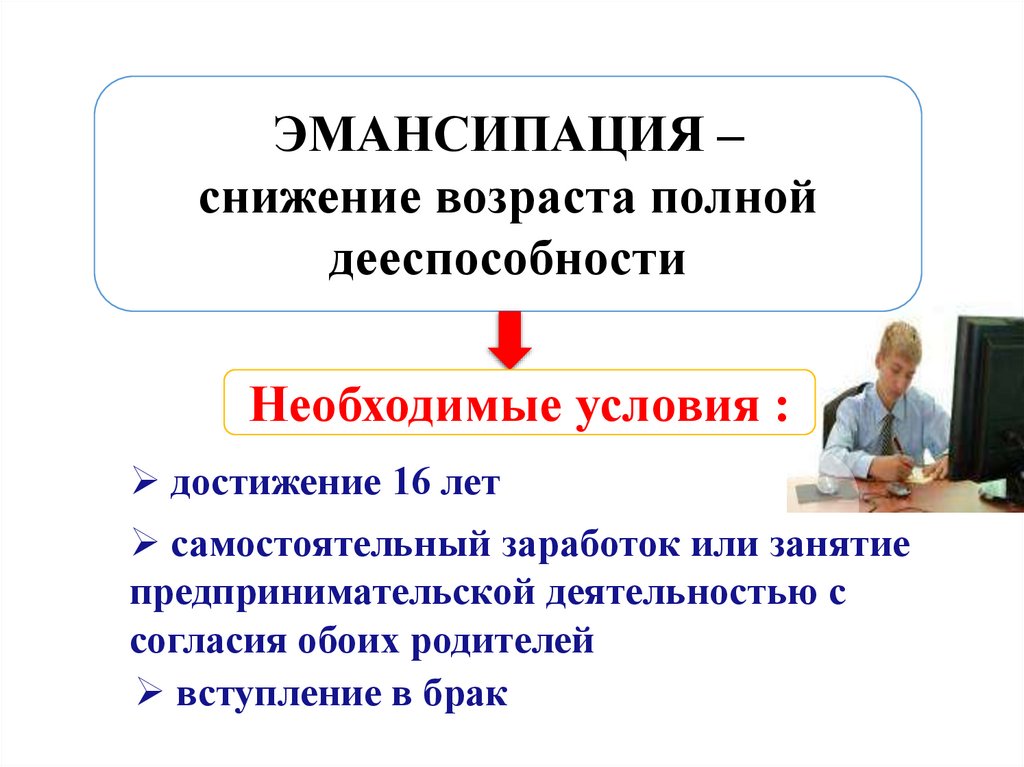 ЭМАНСИПАЦИЯ –
снижение возраста полной дееспособности

Необходимые условия :

➢ достижение 16 лет

➢ самостоятельный заработок или занятие предпринимательской деятельностью с согласия обоих родителей

➢ вступление в брак